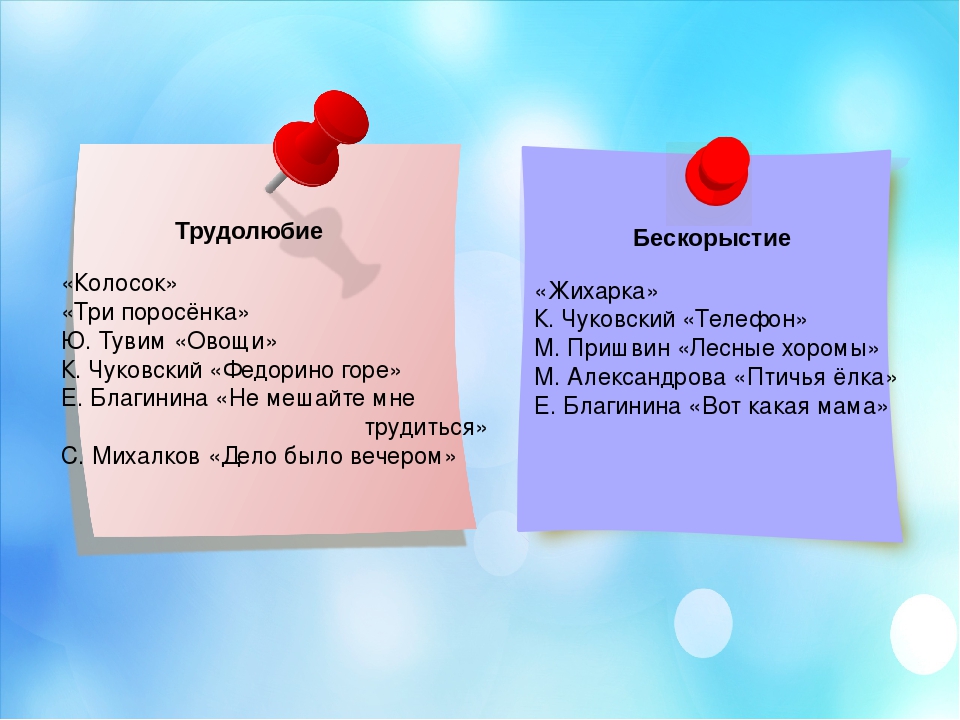 Трудолюбие

«Колосок»
«Три поросёнка»
Ю. Тувим «Овощи»
К. Чуковский «Федорино горе»
Е. Благинина «Не мешайте мне трудиться»
С. Михалков «Дело было вечером»

Бескорыстие

«Жихарка»
К. Чуковский «Телефон»
М. Пришвин «Лесные хоромы»
М. Александрова «Птичья ёлка»
Е. Благинина «Вот какая мама»